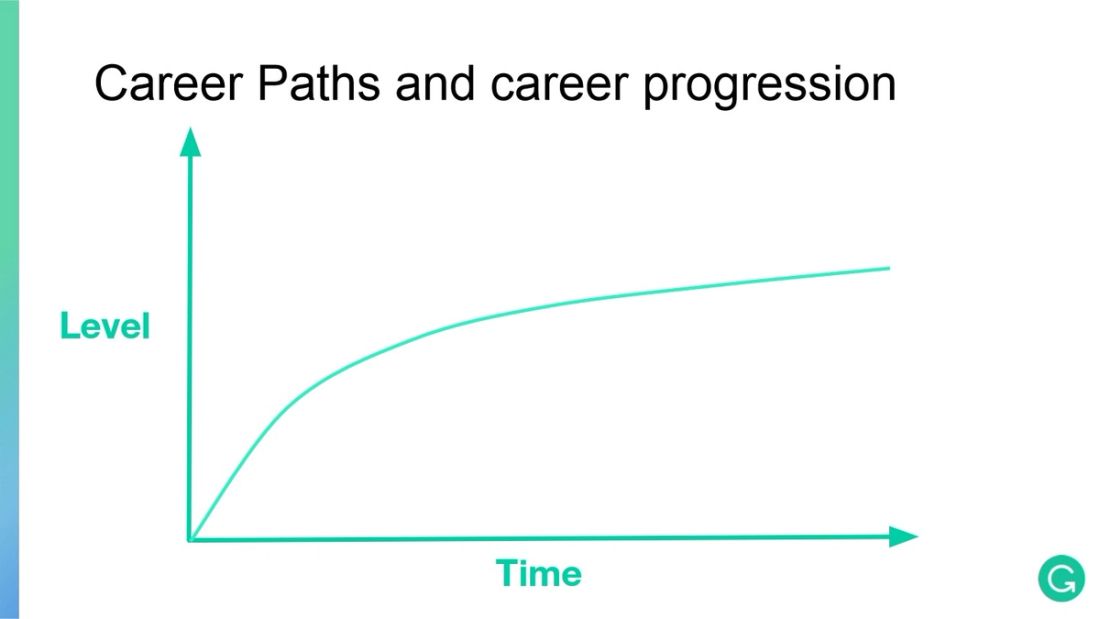 Career Paths and career progression

Level

Time

G